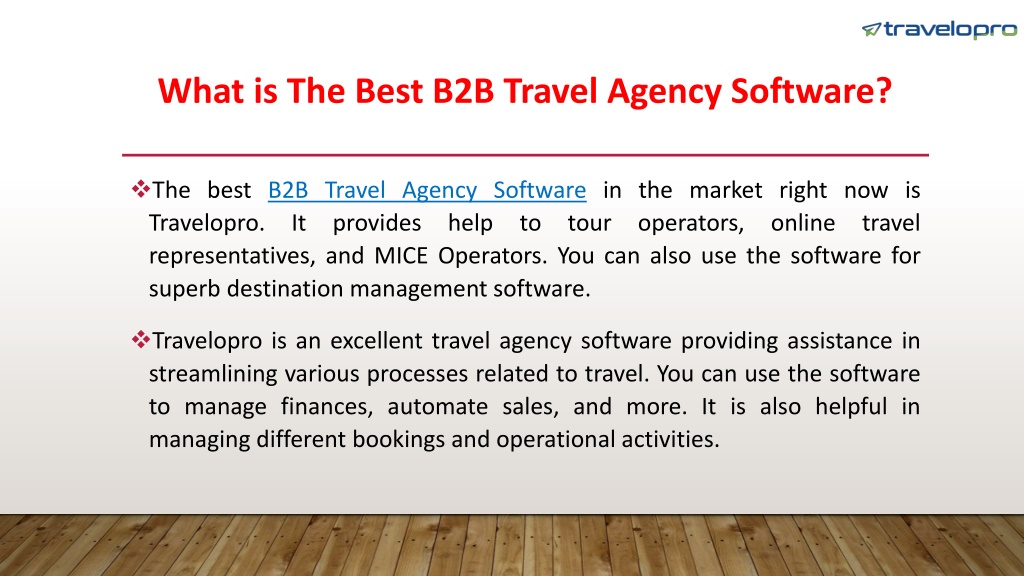 travelopro

What is The Best B2B Travel Agency Software?

❖The best B2B Travel Agency Software in the market right now is Travelopro. It provides help to tour operators, online travel representatives, and MICE Operators. You can also use the software for superb destination management software.

❖Travelopro is an excellent travel agency software providing assistance in streamlining various processes related to travel. You can use the software to manage finances, automate sales, and more. It is also helpful in managing different bookings and operational activities.